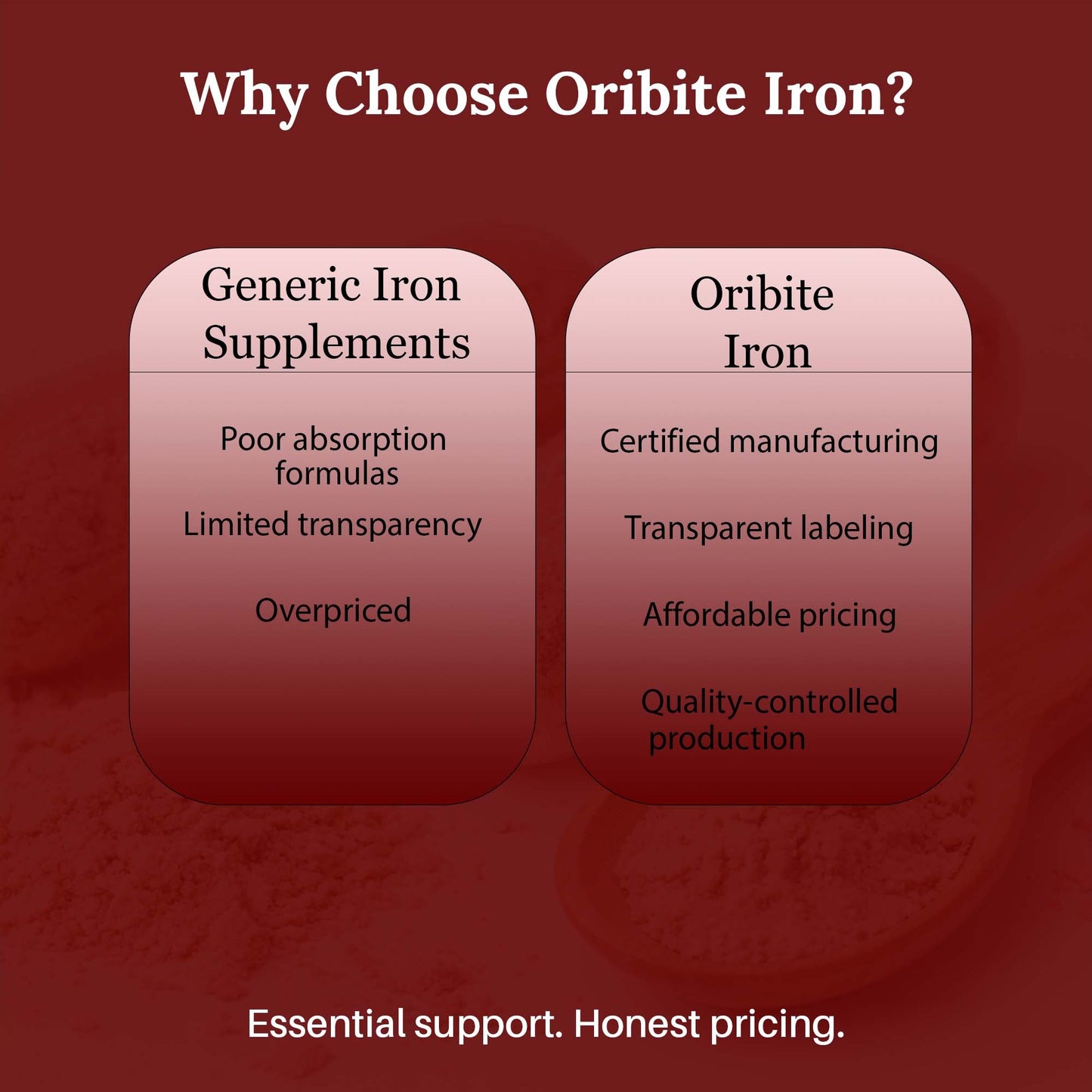 Why Choose Oribite Iron?

Generic Iron Supplements

Poor absorption formulas

Limited transparency

Overpriced

Oribite Iron

Certified manufacturing

Transparent labeling

Affordable pricing

Quality-controlled production

Essential support. Honest pricing.